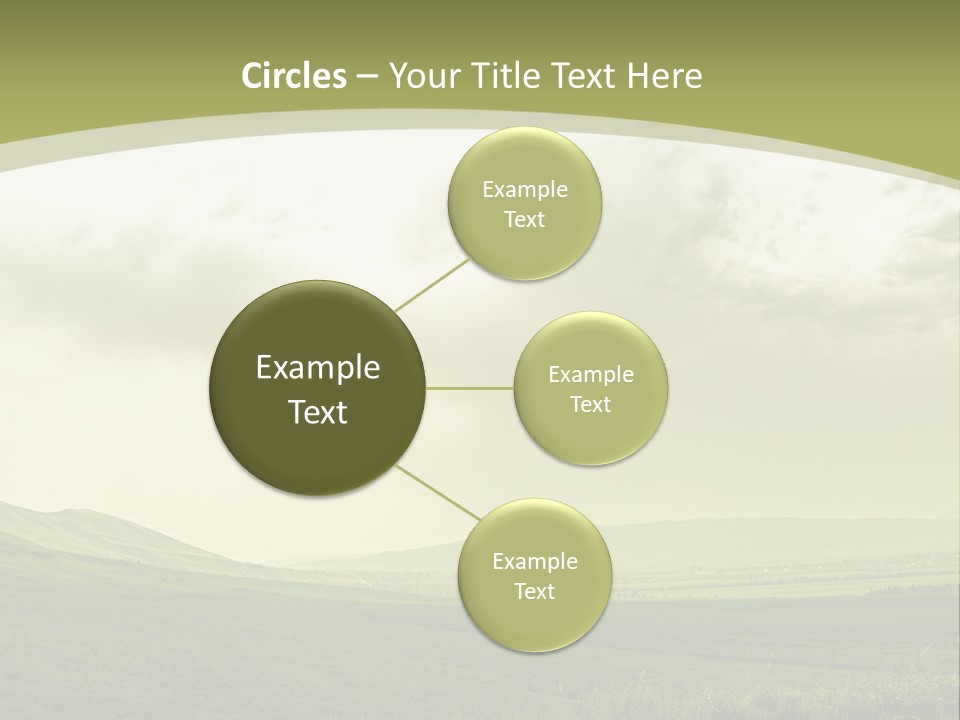 Circles – Your Title Text Here

Example Text

Example Text

Example Text

Example Text